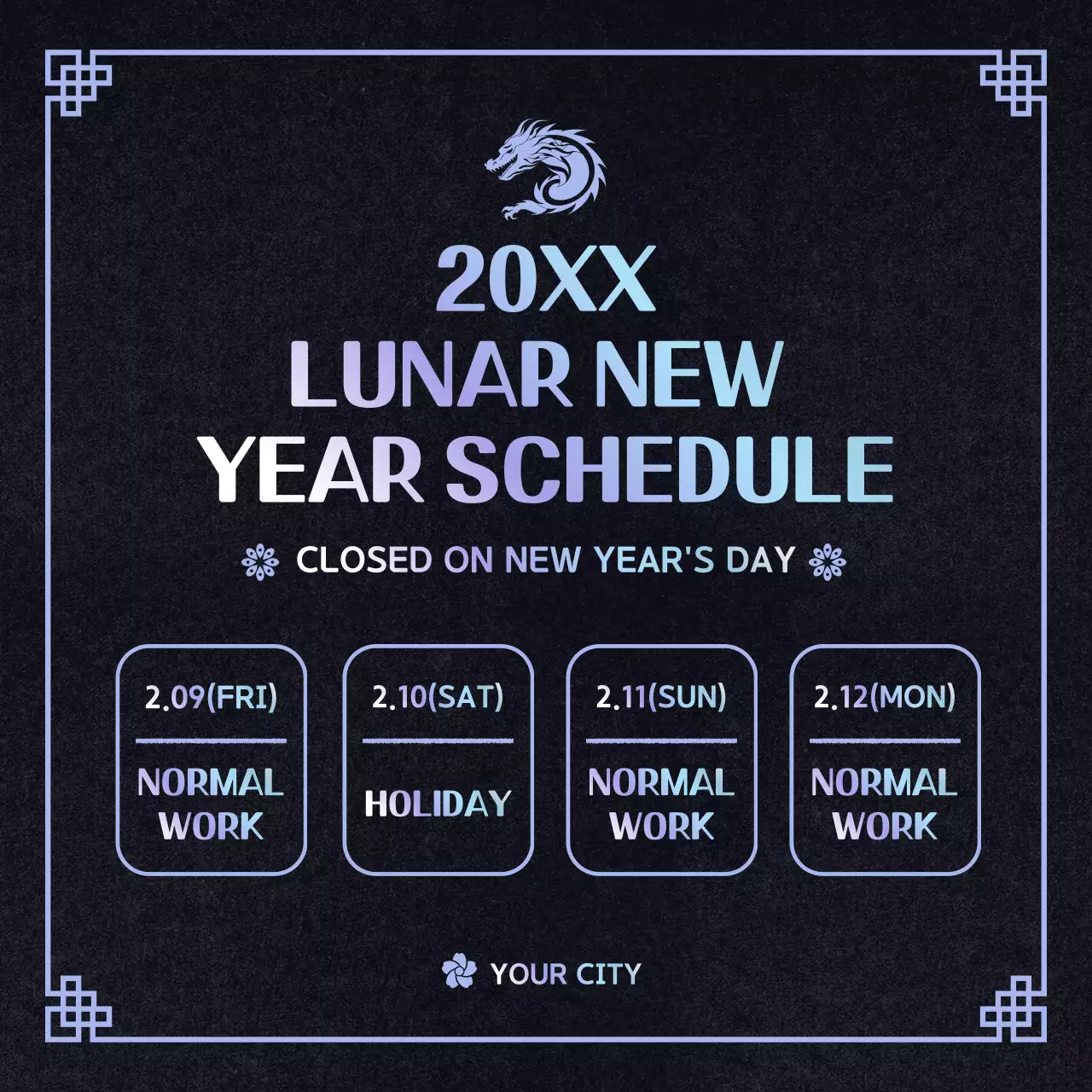 20XX
LUNAR NEW YEAR SCHEDULE

CLOSED ON NEW YEAR'S DAY

2.09(FRI)
NORMAL WORK

2.10(SAT)
HOLIDAY

2.11(SUN)
NORMAL WORK

2.12(MON)
NORMAL WORK

YOUR CITY